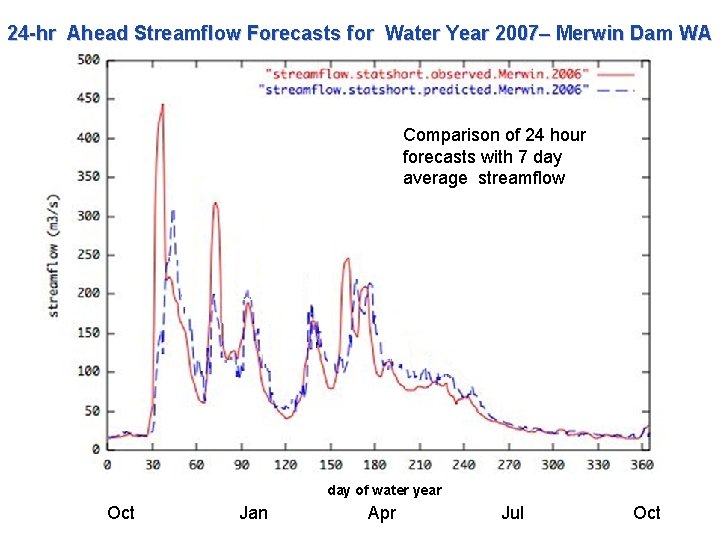 24-hr Ahead Streamflow Forecasts for Water Year 2007– Merwin Dam WA

"streamflow.statshort.observed.Merwin.2006"
"streamflow.statshort.predicted.Merwin.2006"

Comparison of 24 hour forecasts with 7 day average streamflow

streamflow (m3/s)

500
450
400
350
300
250
200
150
100
50
0

0 30 60 90 120 150 180 210 240 270 300 330 360

day of water year

Oct Jan Apr Jul Oct